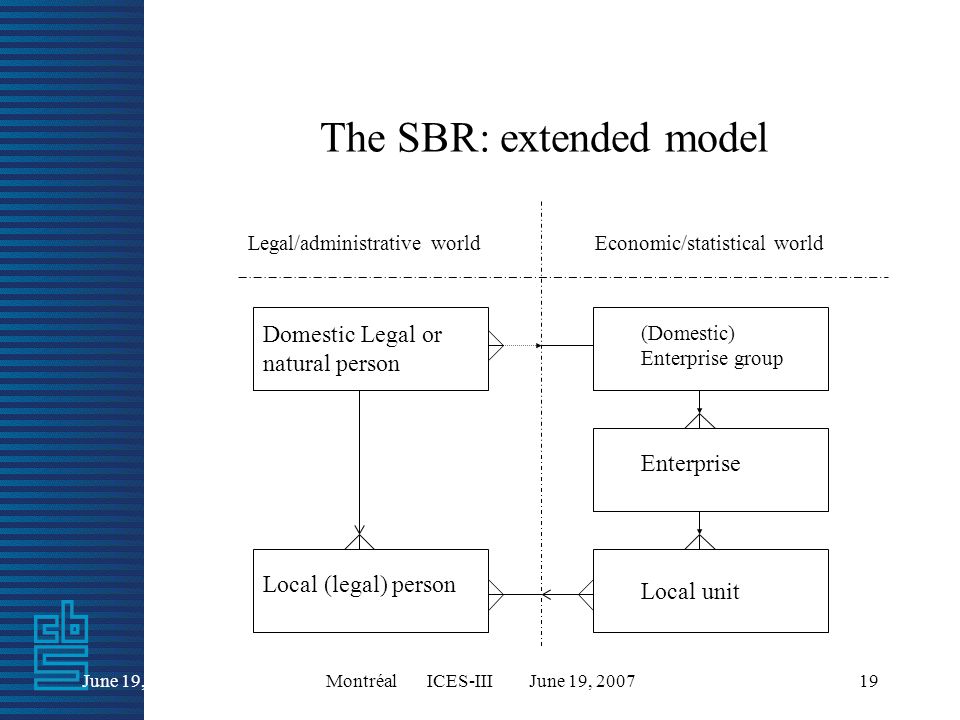 The SBR: extended model

Legal/administrative world

Economic/statistical world

Domestic Legal or natural person

(Domestic) Enterprise group

Enterprise

Local (legal) person

Local unit

cbs

June 19,

Montréal ICES-III June 19, 2007

19